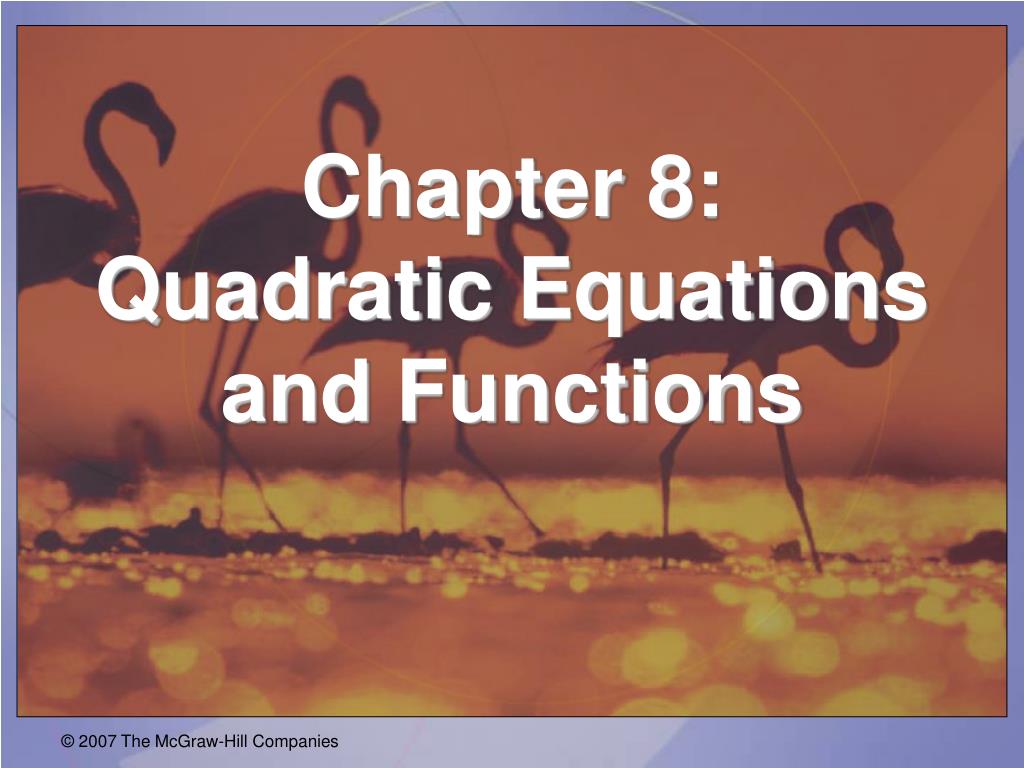 Chapter 8:
Quadratic Equations and Functions

© 2007 The McGraw-Hill Companies